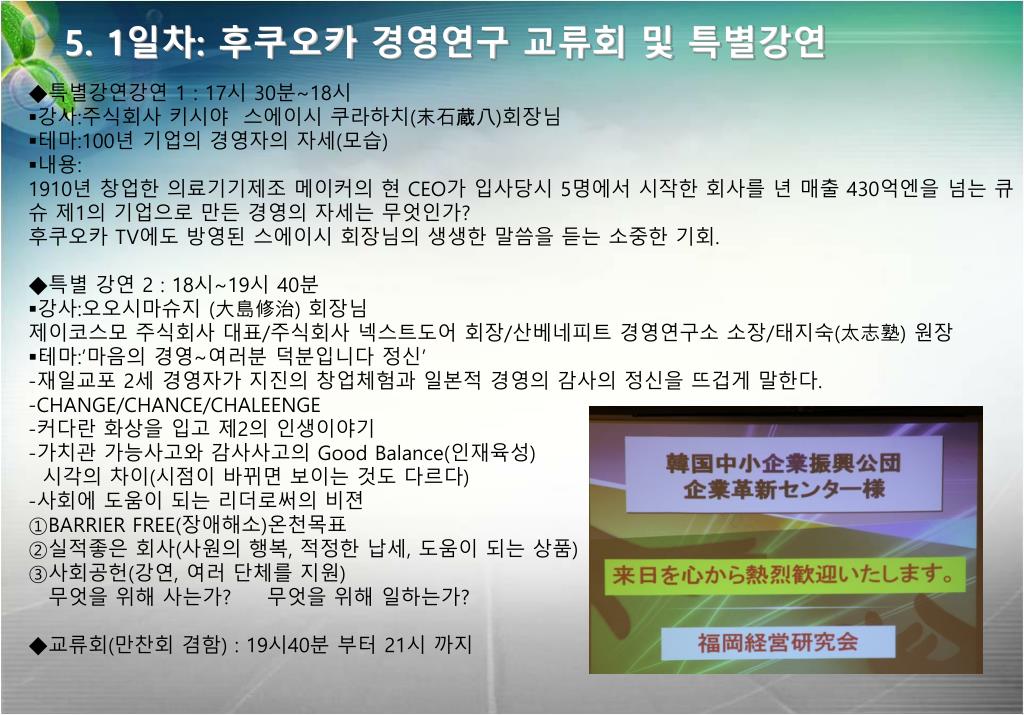 5. 1일차: 후쿠오카 경영연구 교류회 및 특별강연

◆특별강연강연 1 : 17시 30분~18시
▪강사:주식회사 키시야 스에이시 쿠라하치(末石蔵八)회장님
▪테마:100년 기업의 경영자의 자세(모습)
▪내용:
1910년 창업한 의료기기제조 메이커의 현 CEO가 입사당시 5명에서 시작한 회사를 년 매출 430억엔을 넘는 큐슈 제1의 기업으로 만든 경영의 자세는 무엇인가?
후쿠오카 TV에도 방영된 스에이시 회장님의 생생한 말씀을 듣는 소중한 기회.

◆특별 강연 2 : 18시~19시 40분
▪강사:오오시마슈지 (大島修治) 회장님
제이코스모 주식회사 대표/주식회사 넥스트도어 회장/산베네피트 경영연구소 소장/태지숙(太志塾) 원장
▪테마:'마음의 경영~여러분 덕분입니다 정신'
-재일교포 2세 경영자가 지진의 창업체험과 일본적 경영의 감사의 정신을 뜨겁게 말한다.
-CHANGE/CHANCE/CHALEENGE
-커다란 화상을 입고 제2의 인생이야기
-가치관 가능사고와 감사사고의 Good Balance(인재육성)
시각의 차이(시점이 바뀌면 보이는 것도 다르다)
-사회에 도움이 되는 리더로써의 비젼
①BARRIER FREE(장애해소)온천목표
②실적좋은 회사(사원의 행복, 적정한 납세, 도움이 되는 상품)
③사회공헌(강연, 여러 단체를 지원)
무엇을 위해 사는가? 무엇을 위해 일하는가?

◆교류회(만찬회 겸함) : 19시40분 부터 21시 까지

韓国中小企業振興公団
企業革新センター様
来日を心から熱烈歓迎いたします。
福岡経営研究会